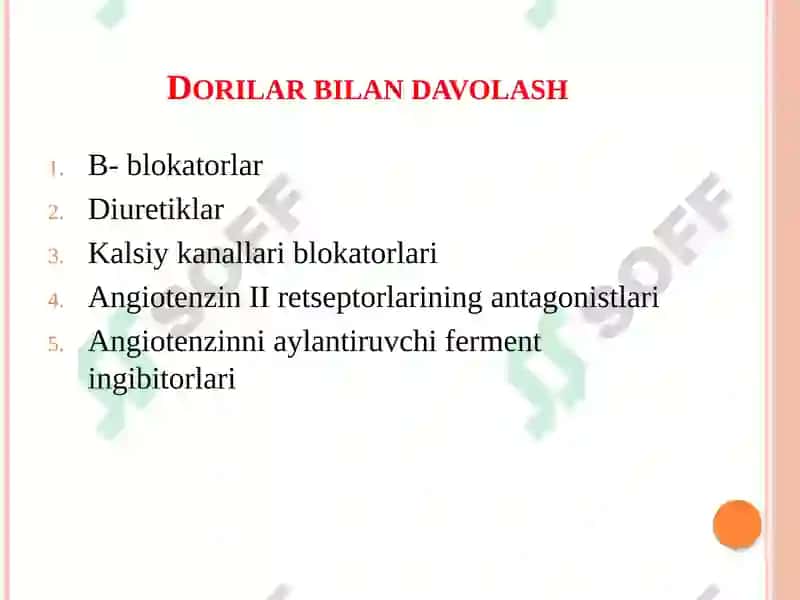 DORILAR BILAN DAVOLASH

1. B- blokatorlar
2. Diuretiklar
3. Kalsiy kanallari blokatorlari
4. Angiotenzin II retseptorlarining antagonistlari
5. Angiotenzinni aylantiruvchi ferment ingibitorlari

SOFF
SOFF